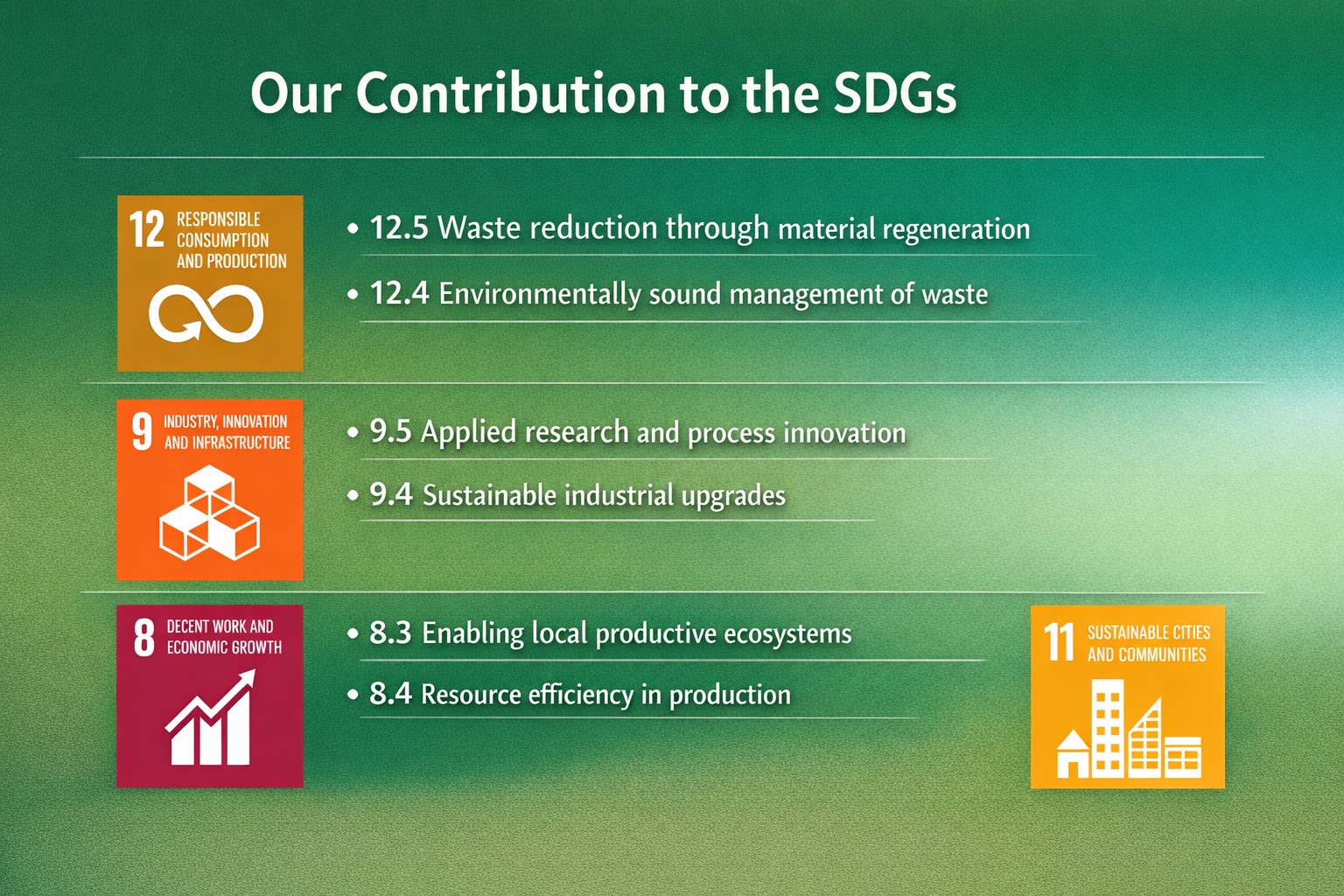 Our Contribution to the SDGs

12 RESPONSIBLE CONSUMPTION AND PRODUCTION

• 12.5 Waste reduction through material regeneration

• 12.4 Environmentally sound management of waste

9 INDUSTRY, INNOVATION AND INFRASTRUCTURE

• 9.5 Applied research and process innovation

• 9.4 Sustainable industrial upgrades

8 DECENT WORK AND ECONOMIC GROWTH

• 8.3 Enabling local productive ecosystems

• 8.4 Resource efficiency in production

11 SUSTAINABLE CITIES AND COMMUNITIES